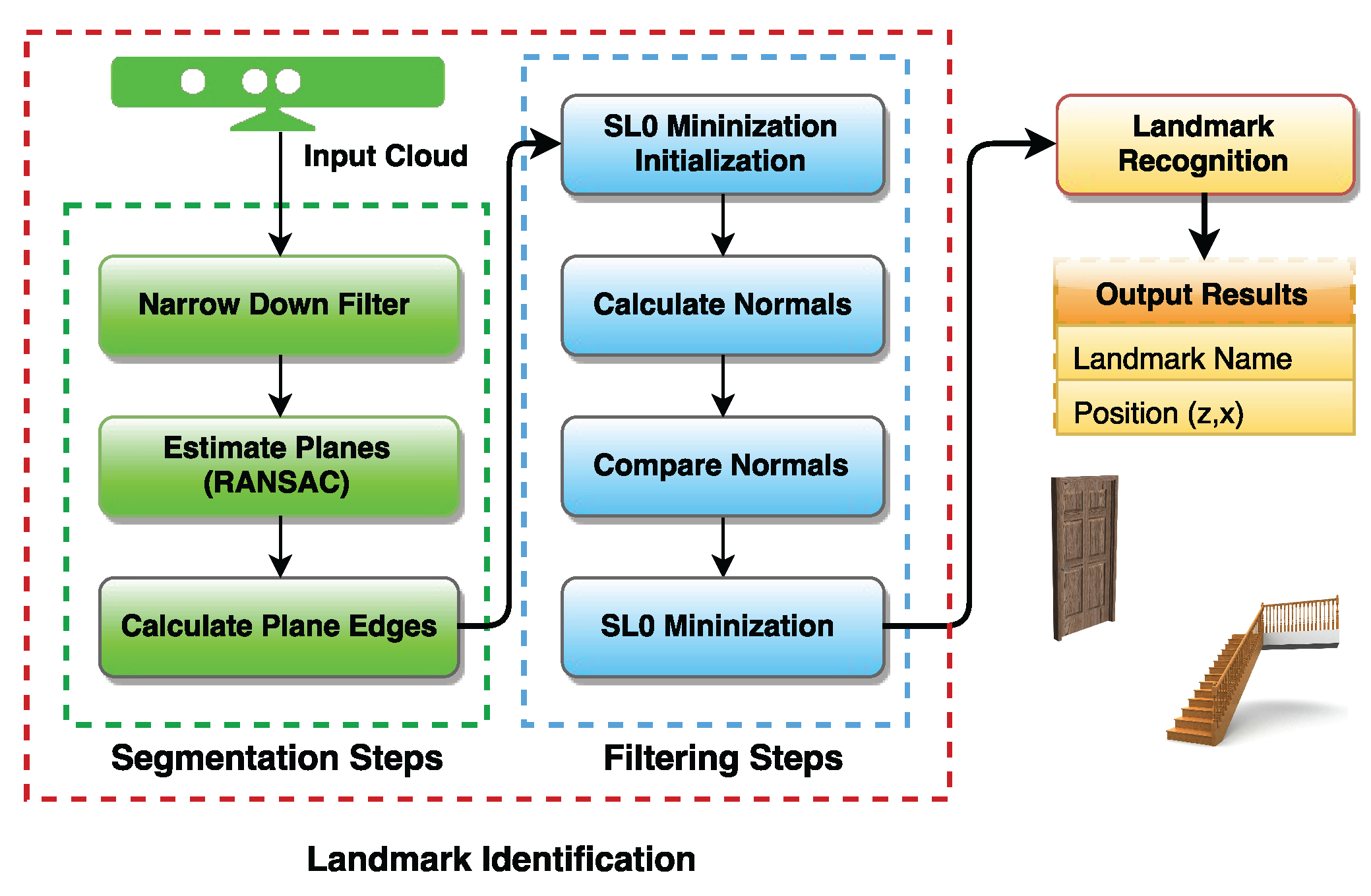 Input Cloud

Narrow Down Filter

Estimate Planes (RANSAC)

Calculate Plane Edges

Segmentation Steps

SL0 Mininization Initialization

Calculate Normals

Compare Normals

SL0 Mininization

Filtering Steps

Landmark Recognition

Output Results

Landmark Name

Position (z,x)

Landmark Identification